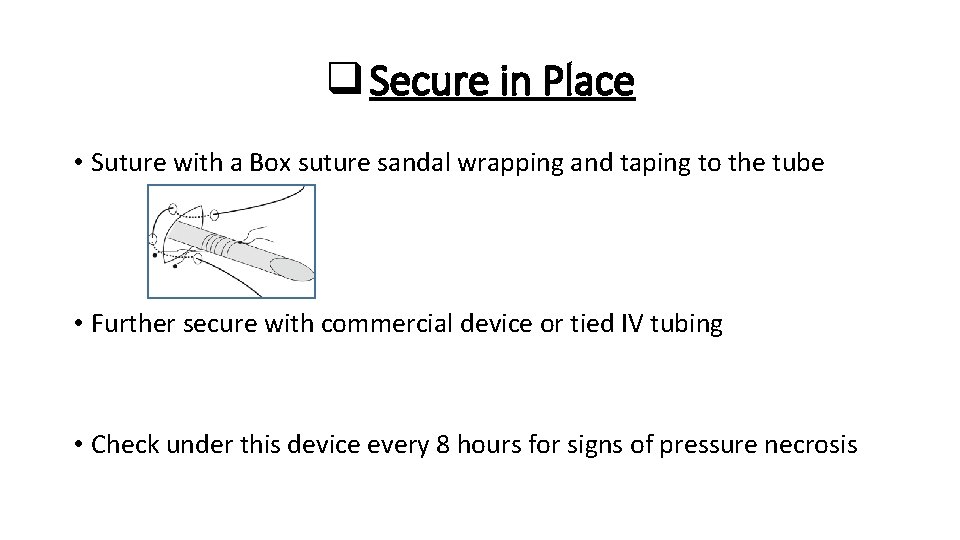 ❑ Secure in Place

• Suture with a Box suture sandal wrapping and taping to the tube

• Further secure with commercial device or tied IV tubing

• Check under this device every 8 hours for signs of pressure necrosis